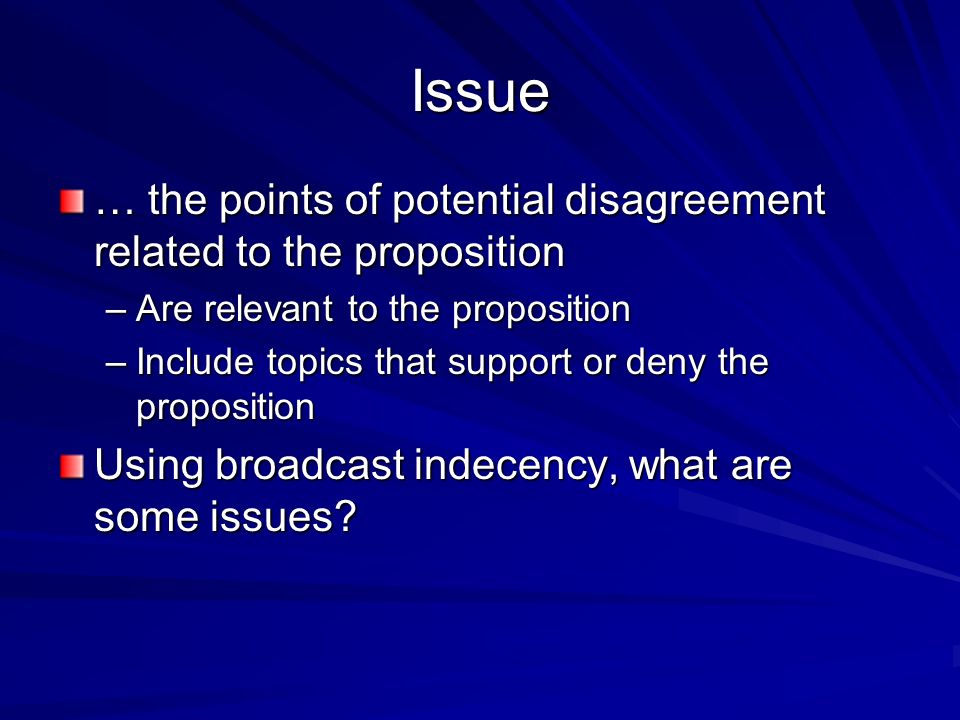 Issue

… the points of potential disagreement related to the proposition

– Are relevant to the proposition

– Include topics that support or deny the proposition

Using broadcast indecency, what are some issues?